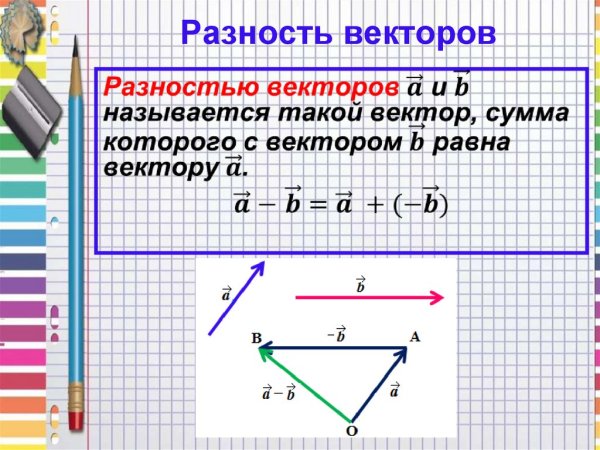 Разность векторов

Разностью векторов $\vec{a}$ и $\vec{b}$ называется такой вектор, сумма которого с вектором $\vec{b}$ равна вектору $\vec{a}$.

$\vec{a} - \vec{b} = \vec{a} + (-\vec{b})$

$\vec{a}$

$\vec{b}$

B

$-\vec{b}$

A

$\vec{a} - \vec{b}$

$\vec{a}$

O